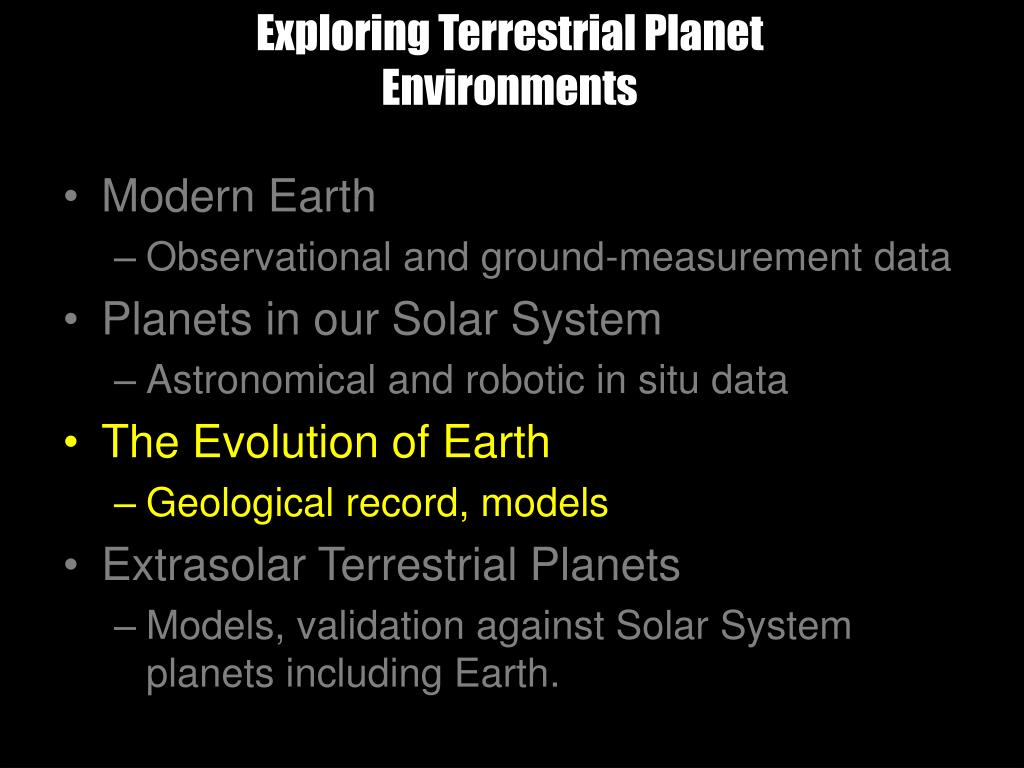 Exploring Terrestrial Planet Environments

• Modern Earth
– Observational and ground-measurement data
• Planets in our Solar System
– Astronomical and robotic in situ data
• The Evolution of Earth
– Geological record, models
• Extrasolar Terrestrial Planets
– Models, validation against Solar System planets including Earth.